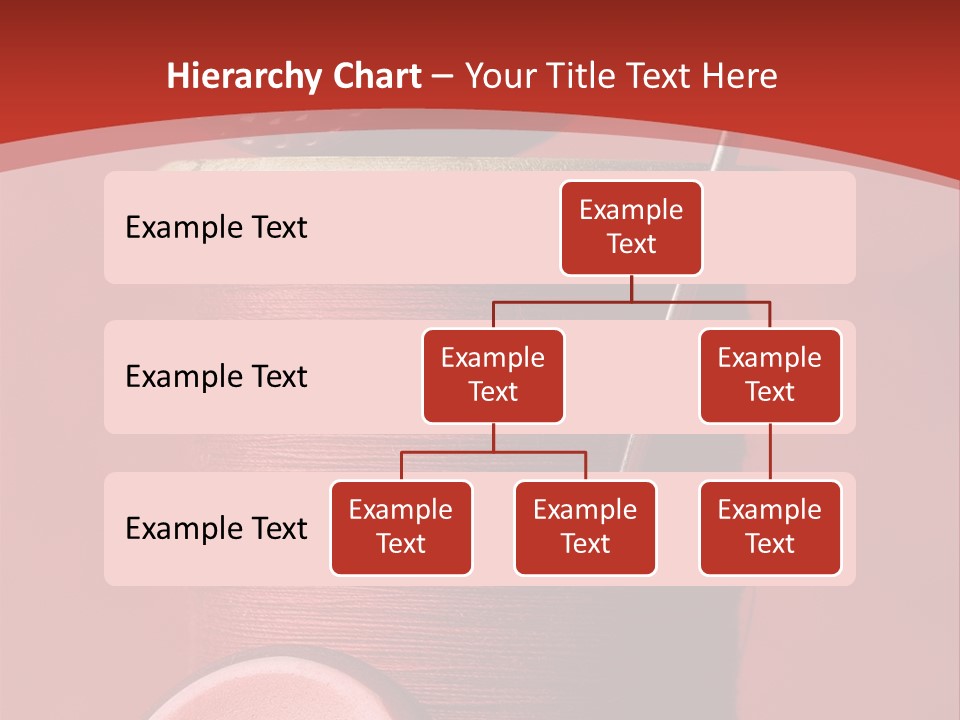 Hierarchy Chart – Your Title Text Here

Example Text

Example Text

Example Text

Example Text

Example Text

Example Text

Example Text

Example Text

Example Text